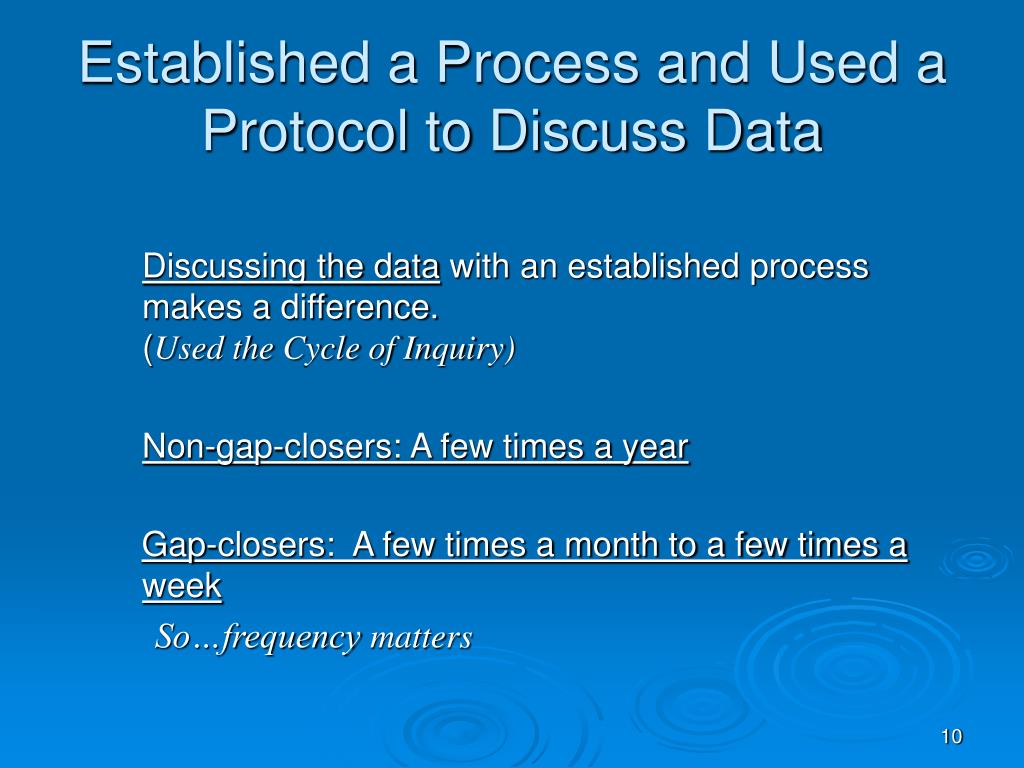 Established a Process and Used a Protocol to Discuss Data

Discussing the data with an established process makes a difference.
(Used the Cycle of Inquiry)

Non-gap-closers: A few times a year

Gap-closers:  A few times a month to a few times a week
So…frequency matters

10